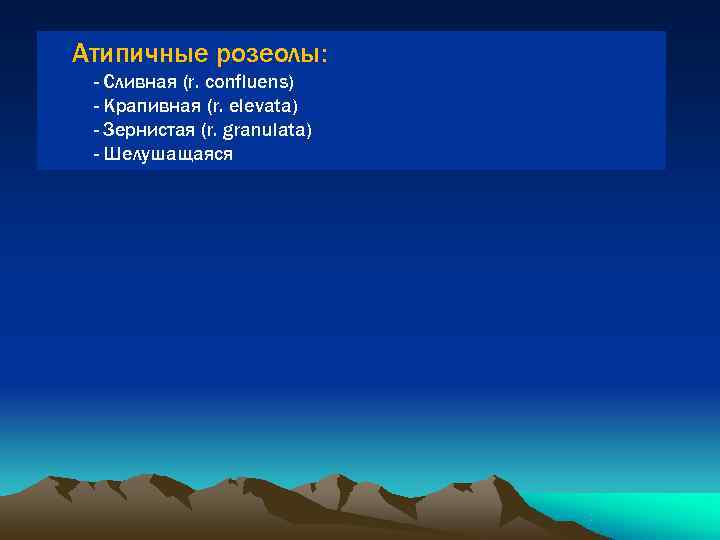 Атипичные розеолы:
- Сливная (r. confluens)
- Крапивная (r. elevata)
- Зернистая (r. granulata)
- Шелушащаяся